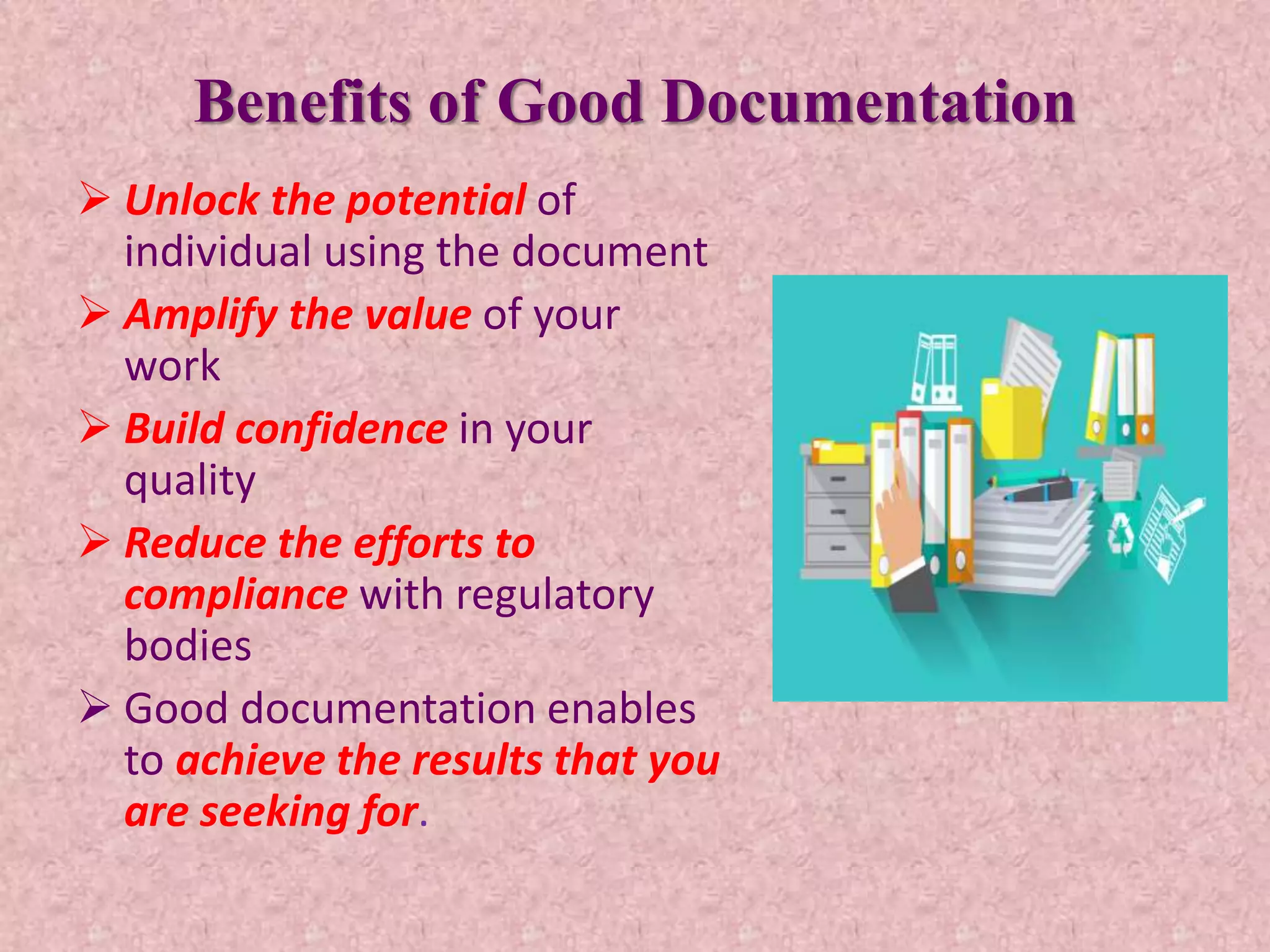 Benefits of Good Documentation

➢ Unlock the potential of individual using the document

➢ Amplify the value of your work

➢ Build confidence in your quality

➢ Reduce the efforts to compliance with regulatory bodies

➢ Good documentation enables to achieve the results that you are seeking for.